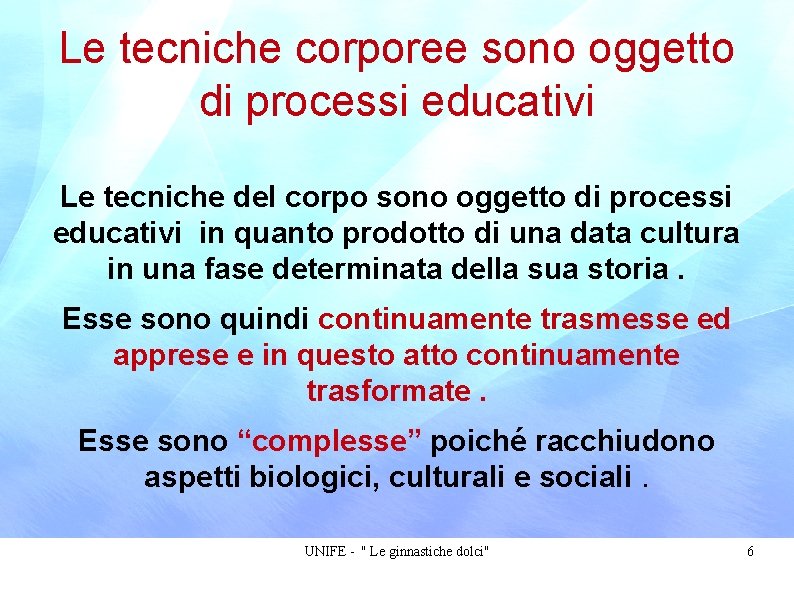 Le tecniche corporee sono oggetto di processi educativi

Le tecniche del corpo sono oggetto di processi educativi in quanto prodotto di una data cultura in una fase determinata della sua storia .

Esse sono quindi continuamente trasmesse ed apprese e in questo atto continuamente trasformate .

Esse sono “complesse” poiché racchiudono aspetti biologici, culturali e sociali .

UNIFE - " Le ginnastiche dolci"

6